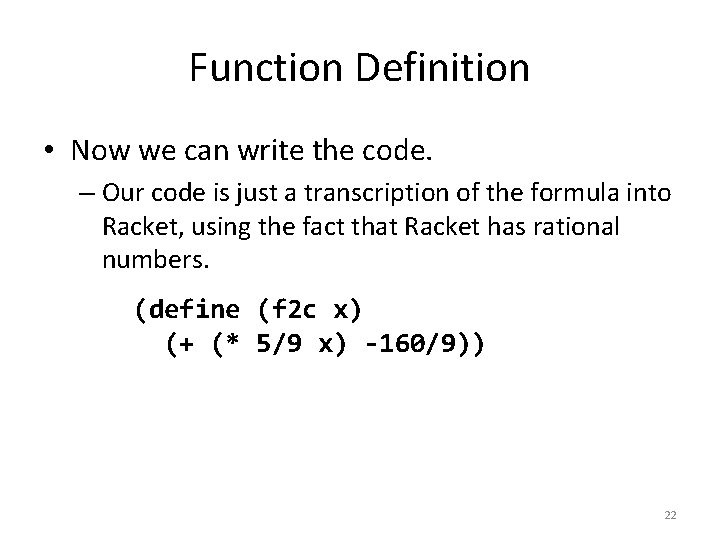 Function Definition

• Now we can write the code.
– Our code is just a transcription of the formula into Racket, using the fact that Racket has rational numbers.

(define (f2c x)
  (+ (* 5/9 x) -160/9))

22